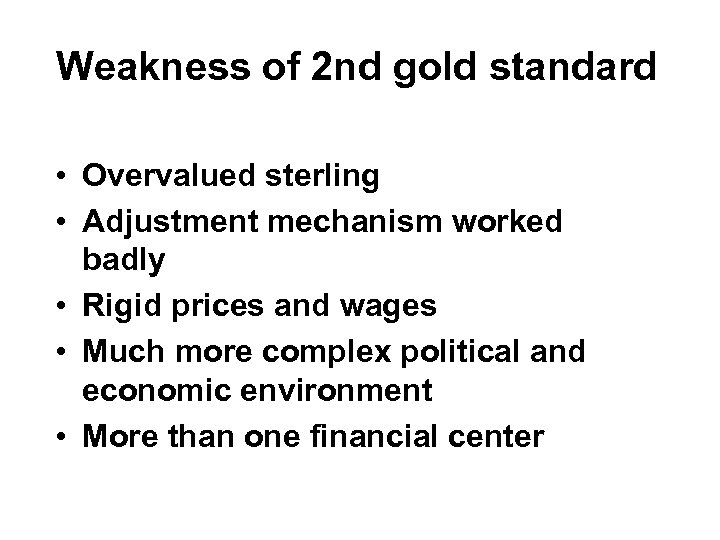 Weakness of 2nd gold standard

• Overvalued sterling
• Adjustment mechanism worked badly
• Rigid prices and wages
• Much more complex political and economic environment
• More than one financial center